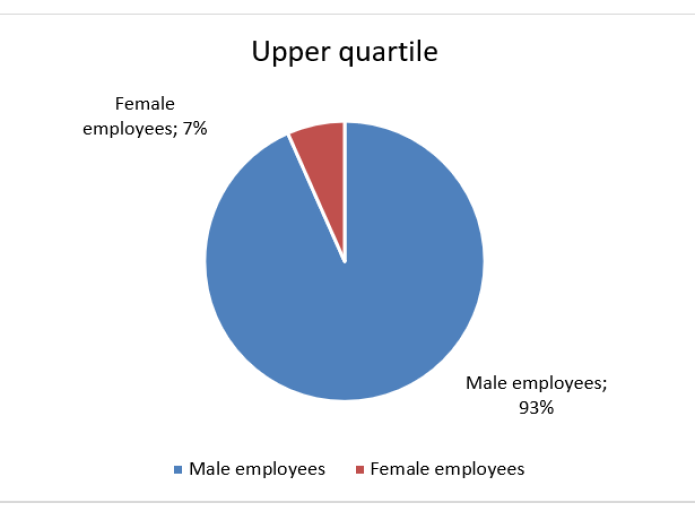 Upper quartile

Female employees; 7%

Male employees; 93%

Male employees Female employees